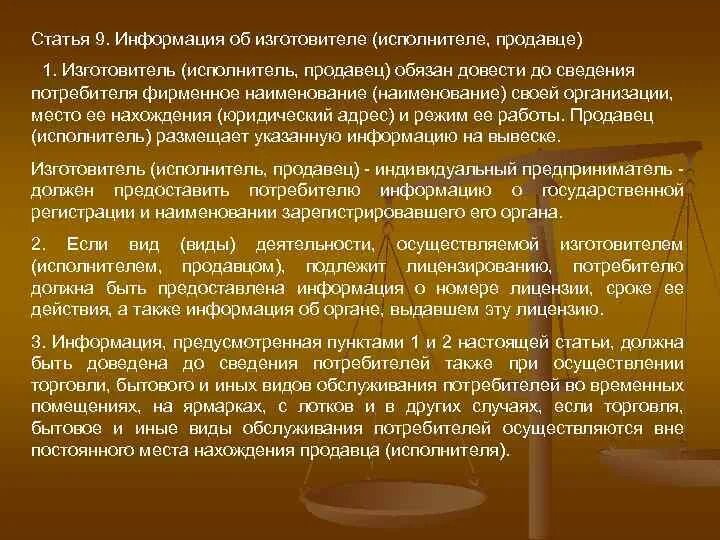 Статья 9. Информация об изготовителе (исполнителе, продавце)

1. Изготовитель (исполнитель, продавец) обязан довести до сведения потребителя фирменное наименование (наименование) своей организации, место ее нахождения (юридический адрес) и режим ее работы. Продавец (исполнитель) размещает указанную информацию на вывеске.

Изготовитель (исполнитель, продавец) - индивидуальный предприниматель - должен предоставить потребителю информацию о государственной регистрации и наименовании зарегистрировавшего его органа.

2. Если вид (виды) деятельности, осуществляемой изготовителем (исполнителем, продавцом), подлежит лицензированию, потребителю должна быть предоставлена информация о номере лицензии, сроке ее действия, а также информация об органе, выдавшем эту лицензию.

3. Информация, предусмотренная пунктами 1 и 2 настоящей статьи, должна быть доведена до сведения потребителей также при осуществлении торговли, бытового и иных видов обслуживания потребителей во временных помещениях, на ярмарках, с лотков и в других случаях, если торговля, бытовое и иные виды обслуживания потребителей осуществляются вне постоянного места нахождения продавца (исполнителя).